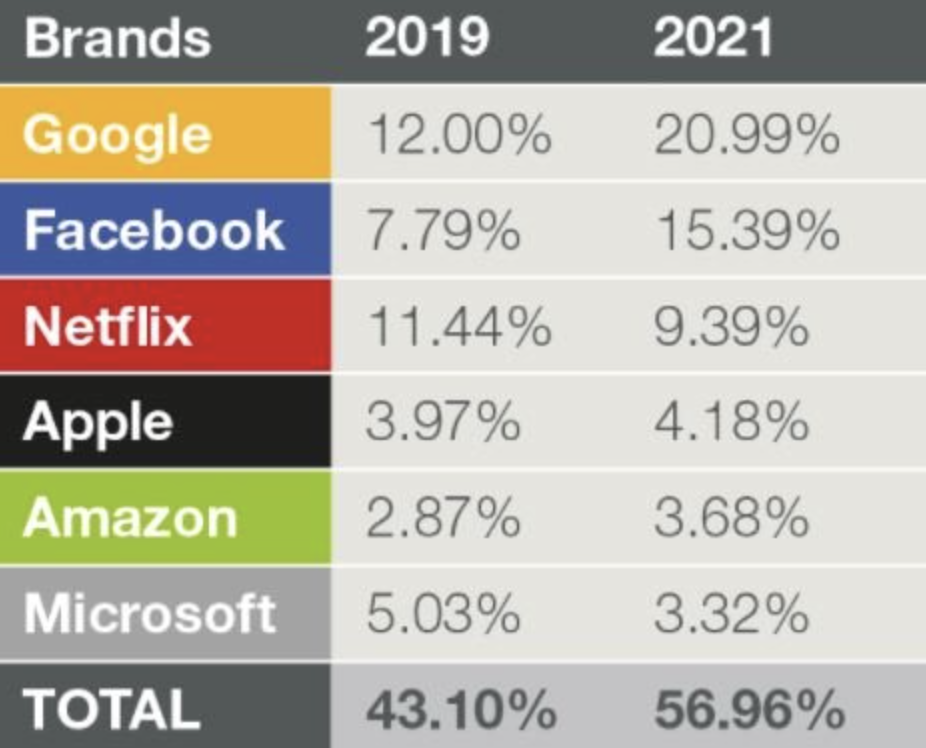 | Brands | 2019 | 2021 |
|---|---|---|
| Google | 12.00% | 20.99% |
| Facebook | 7.79% | 15.39% |
| Netflix | 11.44% | 9.39% |
| Apple | 3.97% | 4.18% |
| Amazon | 2.87% | 3.68% |
| Microsoft | 5.03% | 3.32% |
| TOTAL | 43.10% | 56.96% |